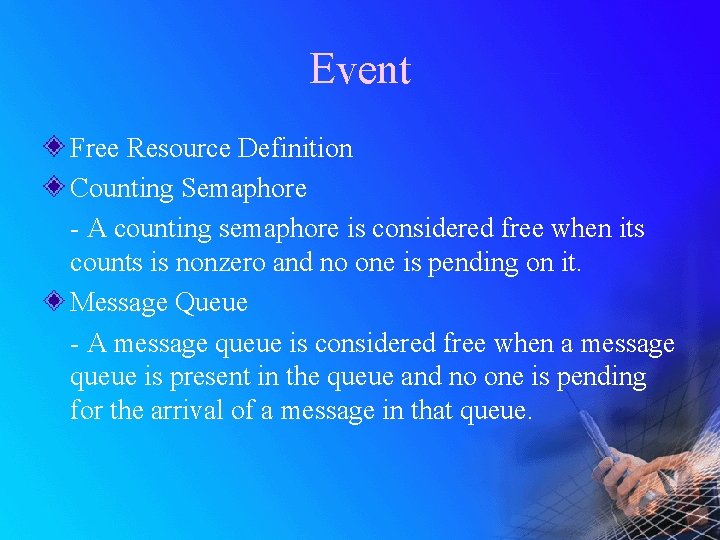 Event

Free Resource Definition

Counting Semaphore

- A counting semaphore is considered free when its counts is nonzero and no one is pending on it.

Message Queue

- A message queue is considered free when a message queue is present in the queue and no one is pending for the arrival of a message in that queue.